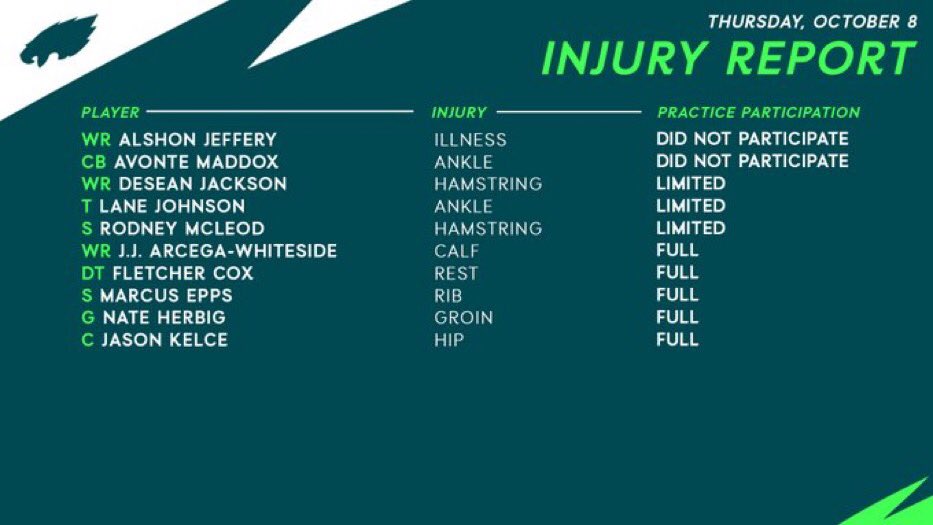 THURSDAY, OCTOBER 8
INJURY REPORT

| PLAYER | INJURY | PRACTICE PARTICIPATION |
|---|---|---|
| WR ALSHON JEFFERY | ILLNESS | DID NOT PARTICIPATE |
| CB AVONTE MADDOX | ANKLE | DID NOT PARTICIPATE |
| WR DESEAN JACKSON | HAMSTRING | LIMITED |
| T LANE JOHNSON | ANKLE | LIMITED |
| S RODNEY MCLEOD | HAMSTRING | LIMITED |
| WR J.J. ARCEGA-WHITESIDE | CALF | FULL |
| DT FLETCHER COX | REST | FULL |
| S MARCUS EPPS | RIB | FULL |
| G NATE HERBIG | GROIN | FULL |
| C JASON KELCE | HIP | FULL |